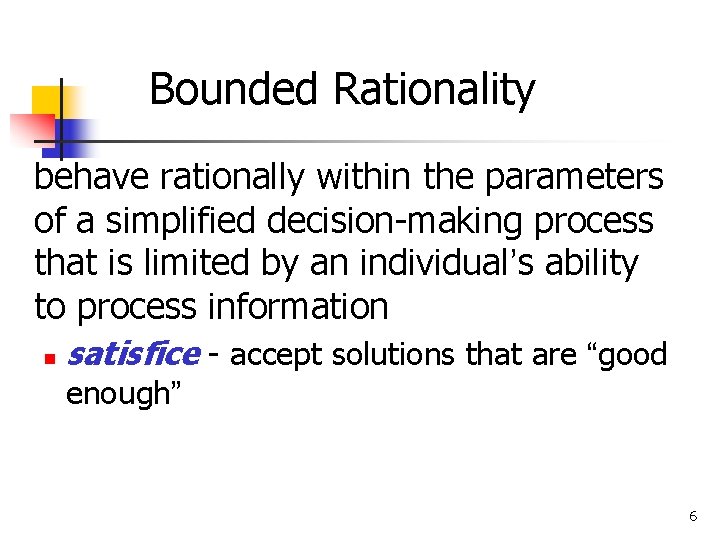 Bounded Rationality

behave rationally within the parameters of a simplified decision-making process that is limited by an individual’s ability to process information

satisfice - accept solutions that are “good enough”

6